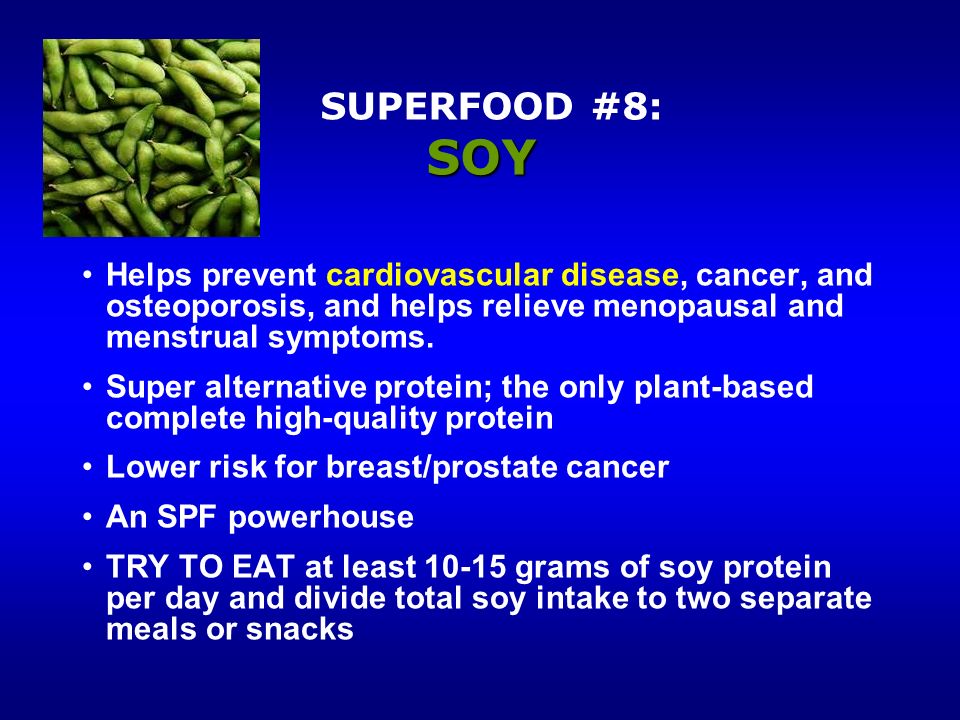 SUPERFOOD #8:
SOY

• Helps prevent cardiovascular disease, cancer, and osteoporosis, and helps relieve menopausal and menstrual symptoms.

• Super alternative protein; the only plant-based complete high-quality protein

• Lower risk for breast/prostate cancer

• An SPF powerhouse

• TRY TO EAT at least 10-15 grams of soy protein per day and divide total soy intake to two separate meals or snacks